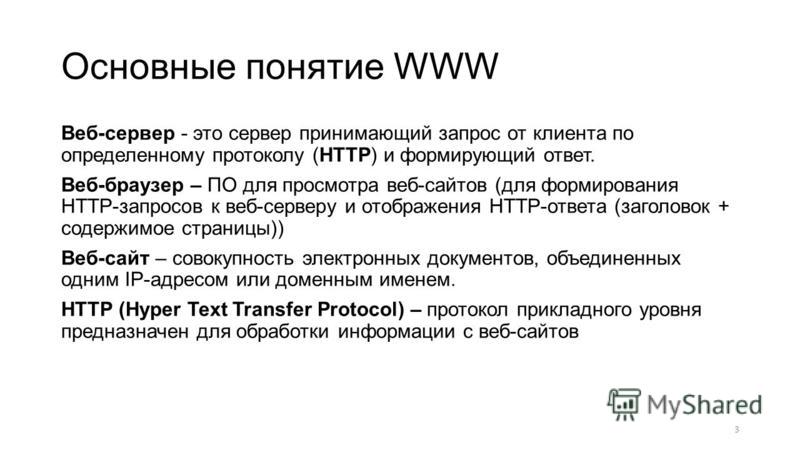 Основные понятие WWW

Веб-сервер - это сервер принимающий запрос от клиента по определенному протоколу (HTTP) и формирующий ответ.

Веб-браузер – ПО для просмотра веб-сайтов (для формирования HTTP-запросов к веб-серверу и отображения HTTP-ответа (заголовок + содержимое страницы))

Веб-сайт – совокупность электронных документов, объединенных одним IP-адресом или доменным именем.

HTTP (Hyper Text Transfer Protocol) – протокол прикладного уровня предназначен для обработки информации с веб-сайтов

MyShared

3